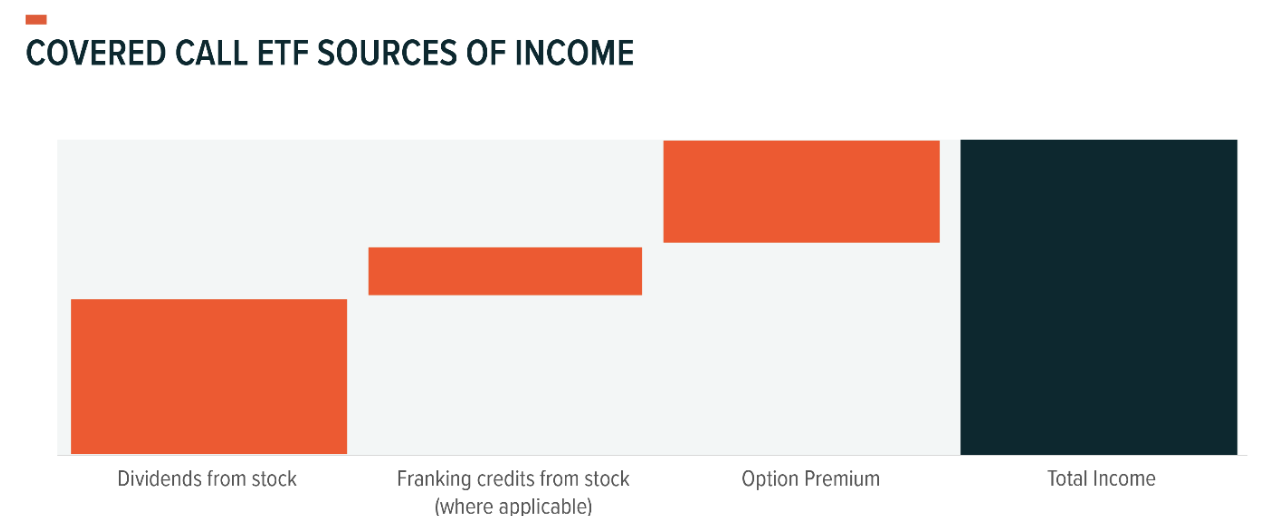 COVERED CALL ETF SOURCES OF INCOME

Dividends from stock

Franking credits from stock (where applicable)

Option Premium

Total Income